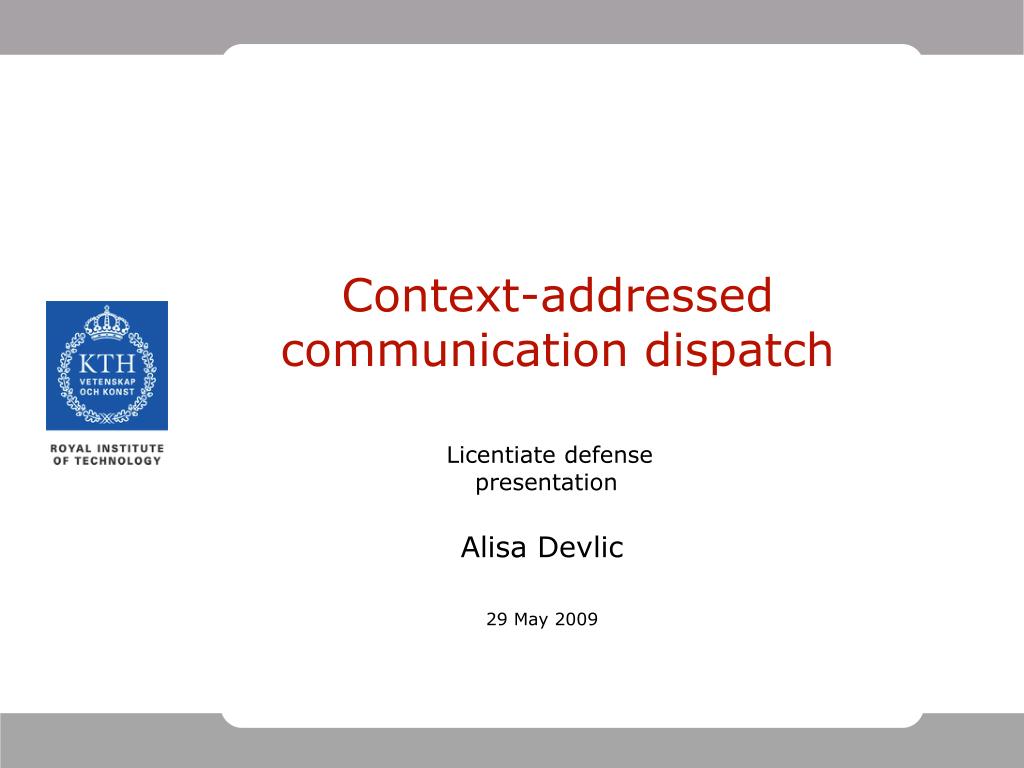 KTH
VETENSKAP OCH KONST

ROYAL INSTITUTE OF TECHNOLOGY

Context-addressed communication dispatch

Licentiate defense presentation

Alisa Devlic

29 May 2009